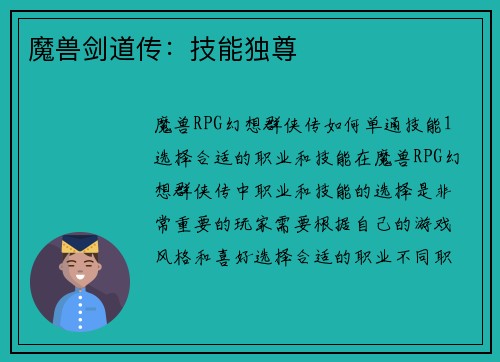 魔兽剑道传：技能独尊

魔兽RPG幻想群侠传如何单通技能1选择合适的职业和技能在魔兽RPG幻想群侠传中职业和技能的选择是非常重要的玩家需要根据自己的游戏风格和喜好选择合适的职业不同职